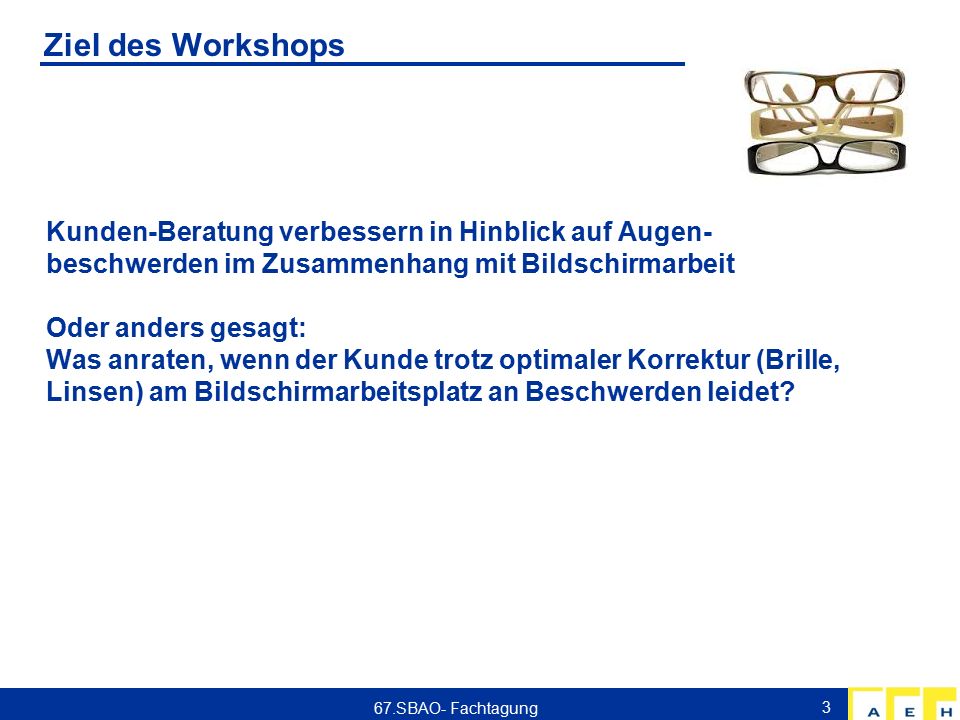 Ziel des Workshops

Kunden-Beratung verbessern in Hinblick auf Augenbeschwerden im Zusammenhang mit Bildschirmarbeit

Oder anders gesagt:
Was anraten, wenn der Kunde trotz optimaler Korrektur (Brille, Linsen) am Bildschirmarbeitsplatz an Beschwerden leidet?

67.SBAO- Fachtagung

3

A E H